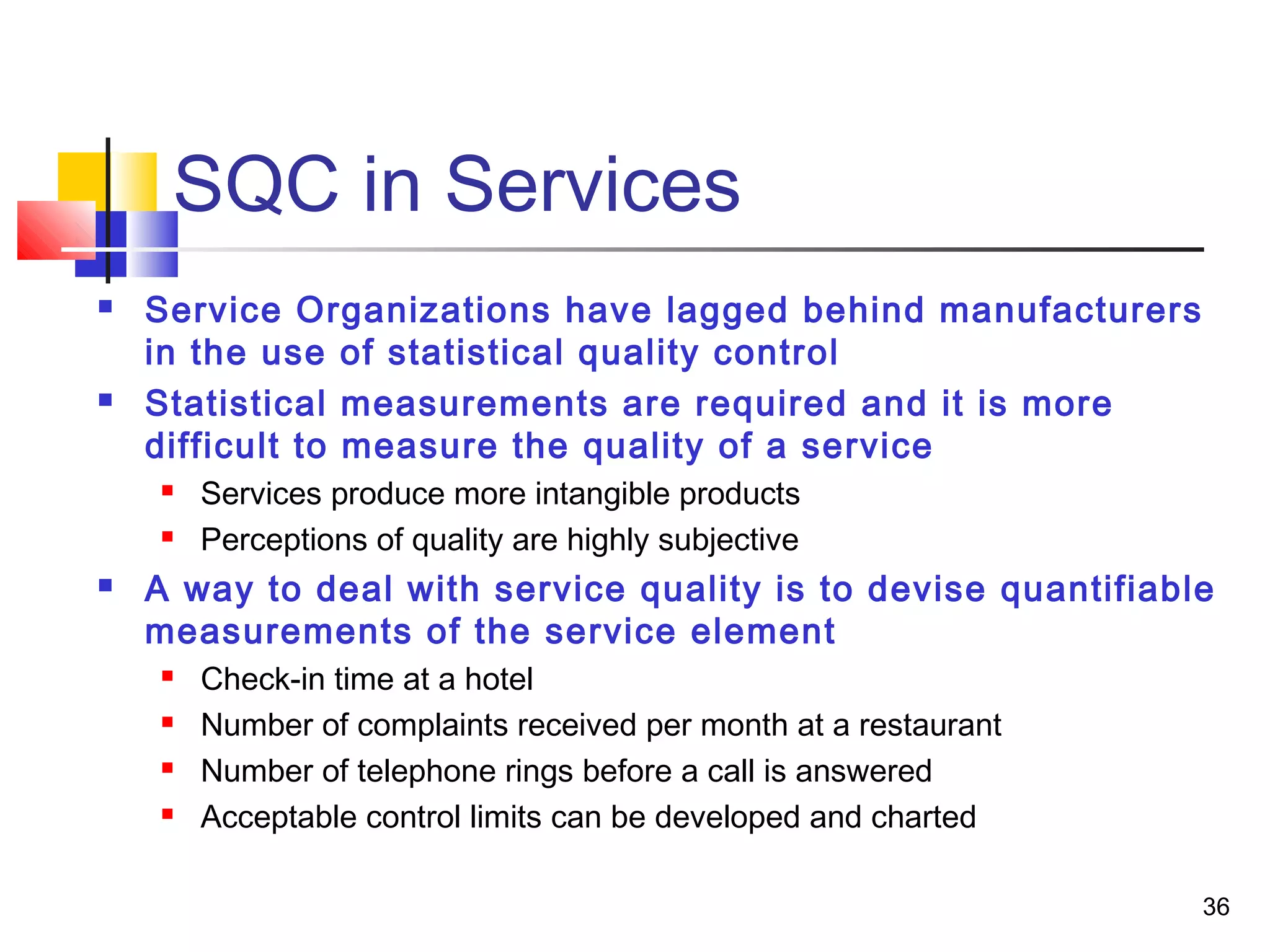 SQC in Services

- Service Organizations have lagged behind manufacturers in the use of statistical quality control
- Statistical measurements are required and it is more difficult to measure the quality of a service
  - Services produce more intangible products
  - Perceptions of quality are highly subjective
- A way to deal with service quality is to devise quantifiable measurements of the service element
  - Check-in time at a hotel
  - Number of complaints received per month at a restaurant
  - Number of telephone rings before a call is answered
  - Acceptable control limits can be developed and charted

36